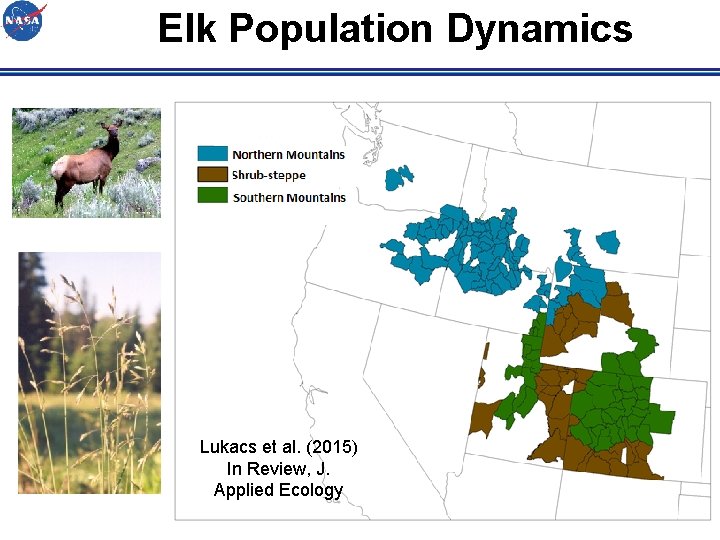 NASA

Elk Population Dynamics

Northern Mountains
Shrub-steppe
Southern Mountains

Lukacs et al. (2015)
In Review, J.
Applied Ecology